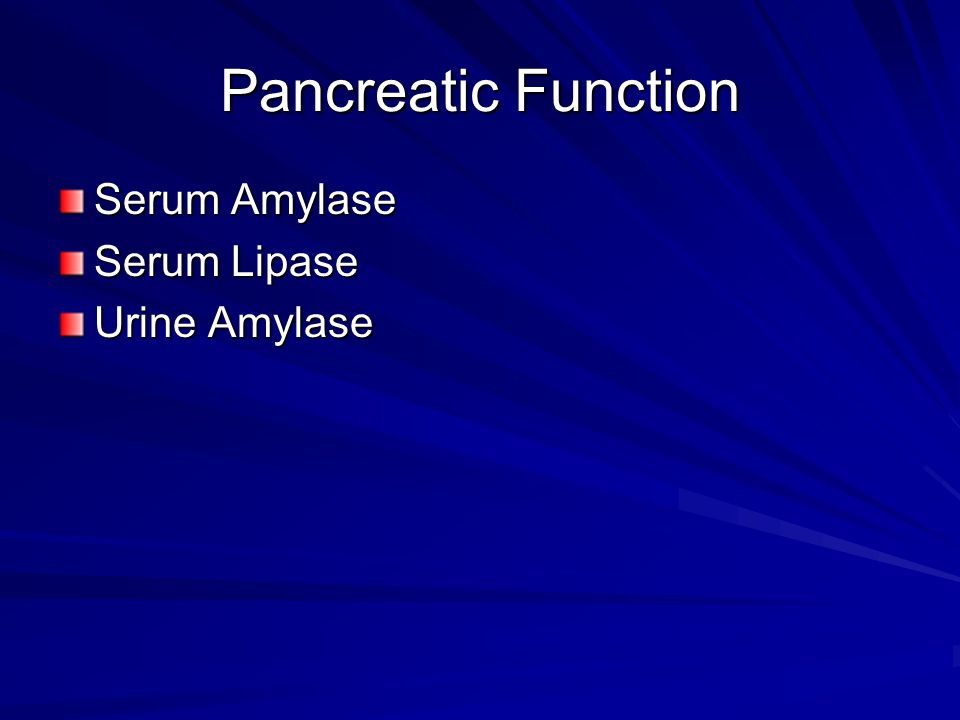 Pancreatic Function

Serum Amylase
Serum Lipase
Urine Amylase